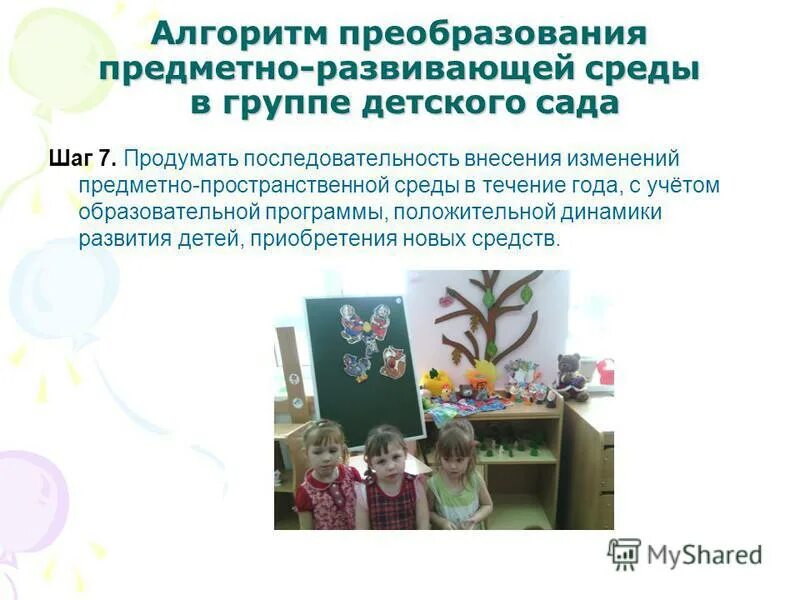 Алгоритм преобразования предметно-развивающей среды в группе детского сада

Шаг 7. Продумать последовательность внесения изменений предметно-пространственной среды в течение года, с учётом образовательной программы, положительной динамики развития детей, приобретения новых средств.

MyShared